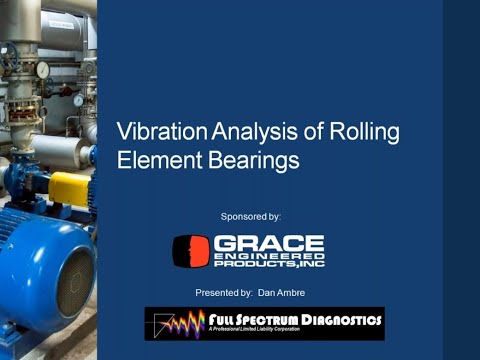 Vibration Analysis of Rolling Element Bearings

Sponsored by:

GRACE
ENGINEERED
PRODUCTS,INC

Presented by: Dan Ambre

FULL SPECTRUM DIAGNOSTICS
A Professional Limited Liability Corporation